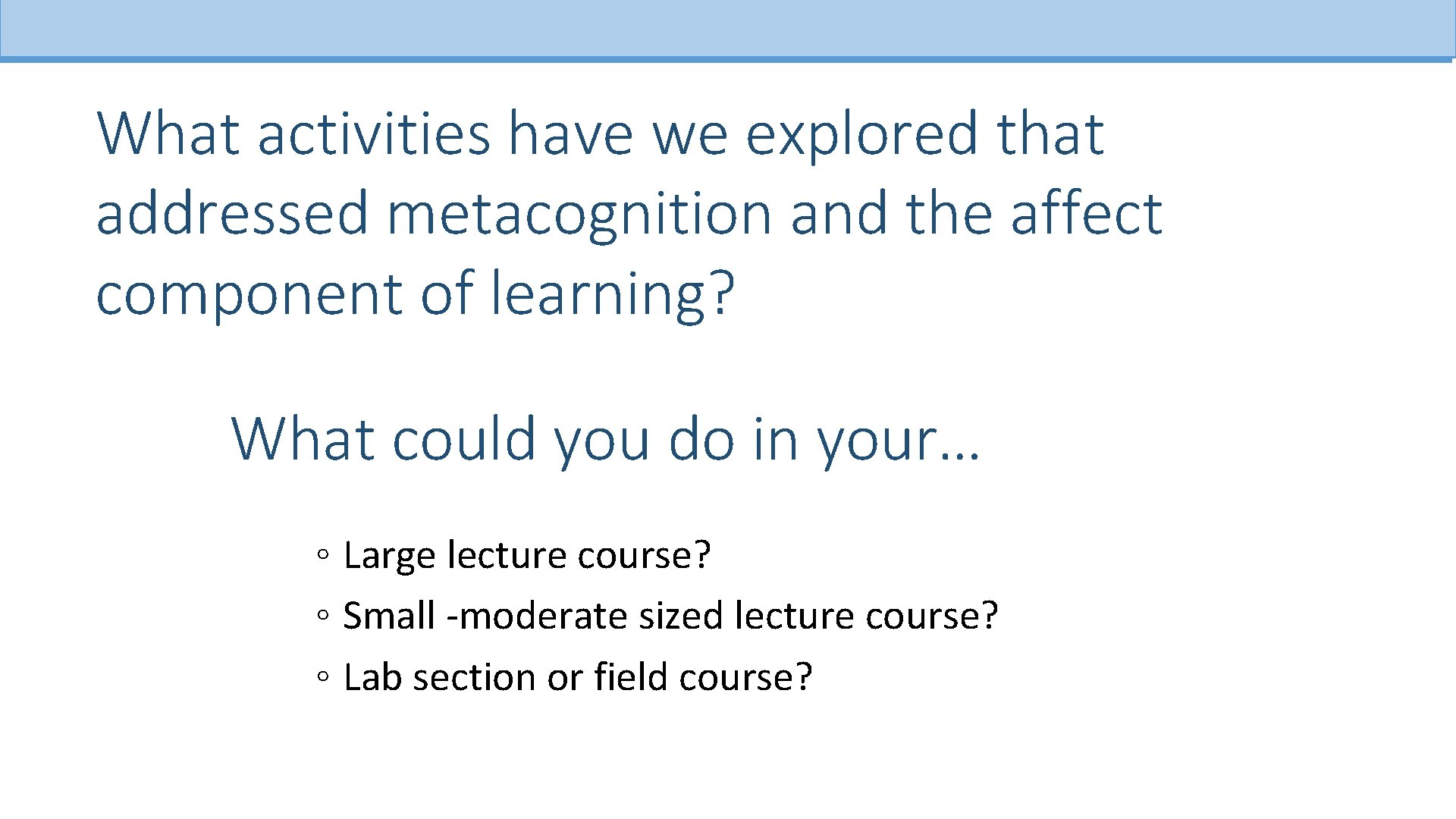 What activities have we explored that addressed metacognition and the affect component of learning?

What could you do in your…

◦ Large lecture course?
◦ Small -moderate sized lecture course?
◦ Lab section or field course?